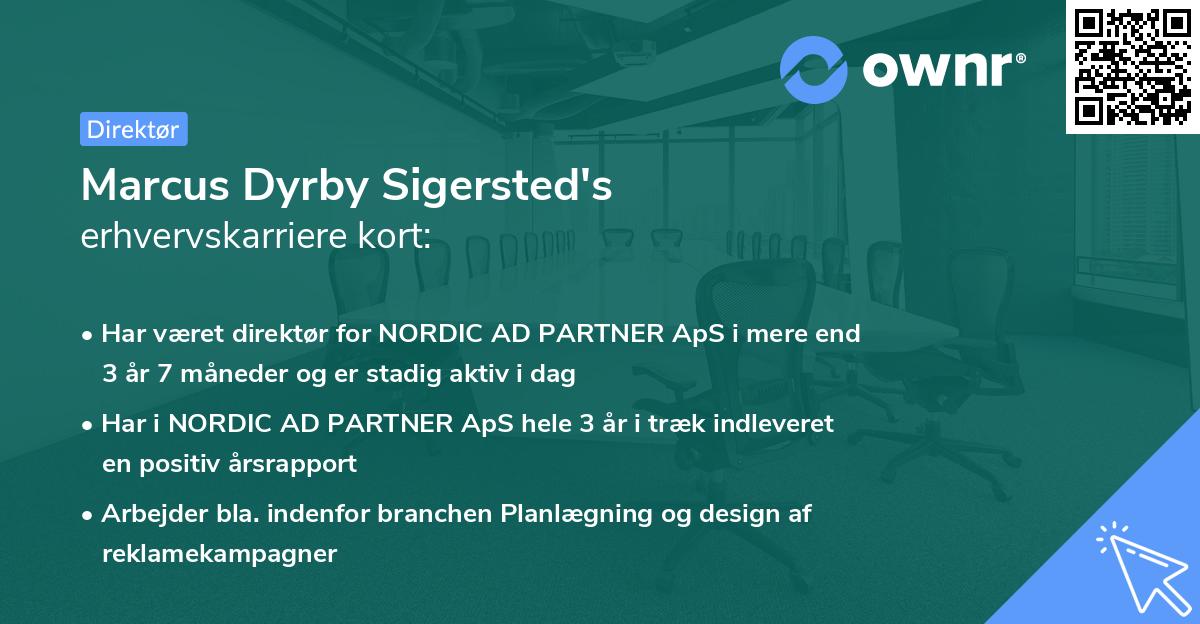 ownr®

Direktør

Marcus Dyrby Sigersted's
erhvervskarriere kort:

• Har været direktør for NORDIC AD PARTNER ApS i mere end 3 år 7 måneder og er stadig aktiv i dag

• Har i NORDIC AD PARTNER ApS hele 3 år i træk indleveret en positiv årsrapport

• Arbejder bla. indenfor branchen Planlægning og design af reklamekampagner